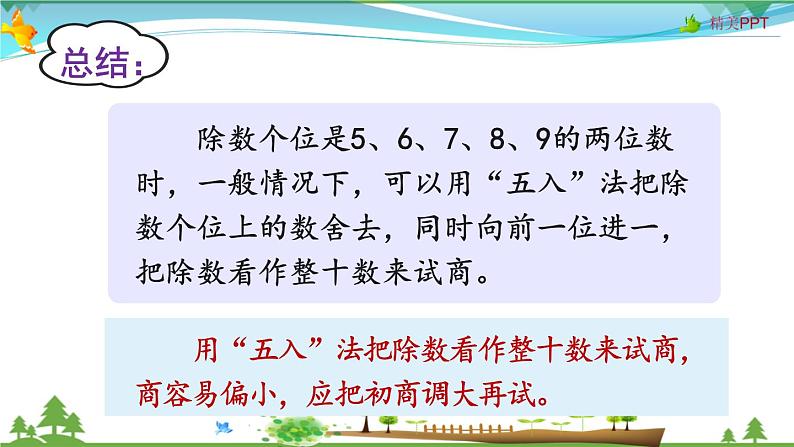 精美PPT

总结：

除数个位是5、6、7、8、9的两位数时，一般情况下，可以用“五入”法把除数个位上的数舍去，同时向前一位进一，把除数看作整十数来试商。

用“五入”法把除数看作整十数来试商，商容易偏小，应把初商调大再试。